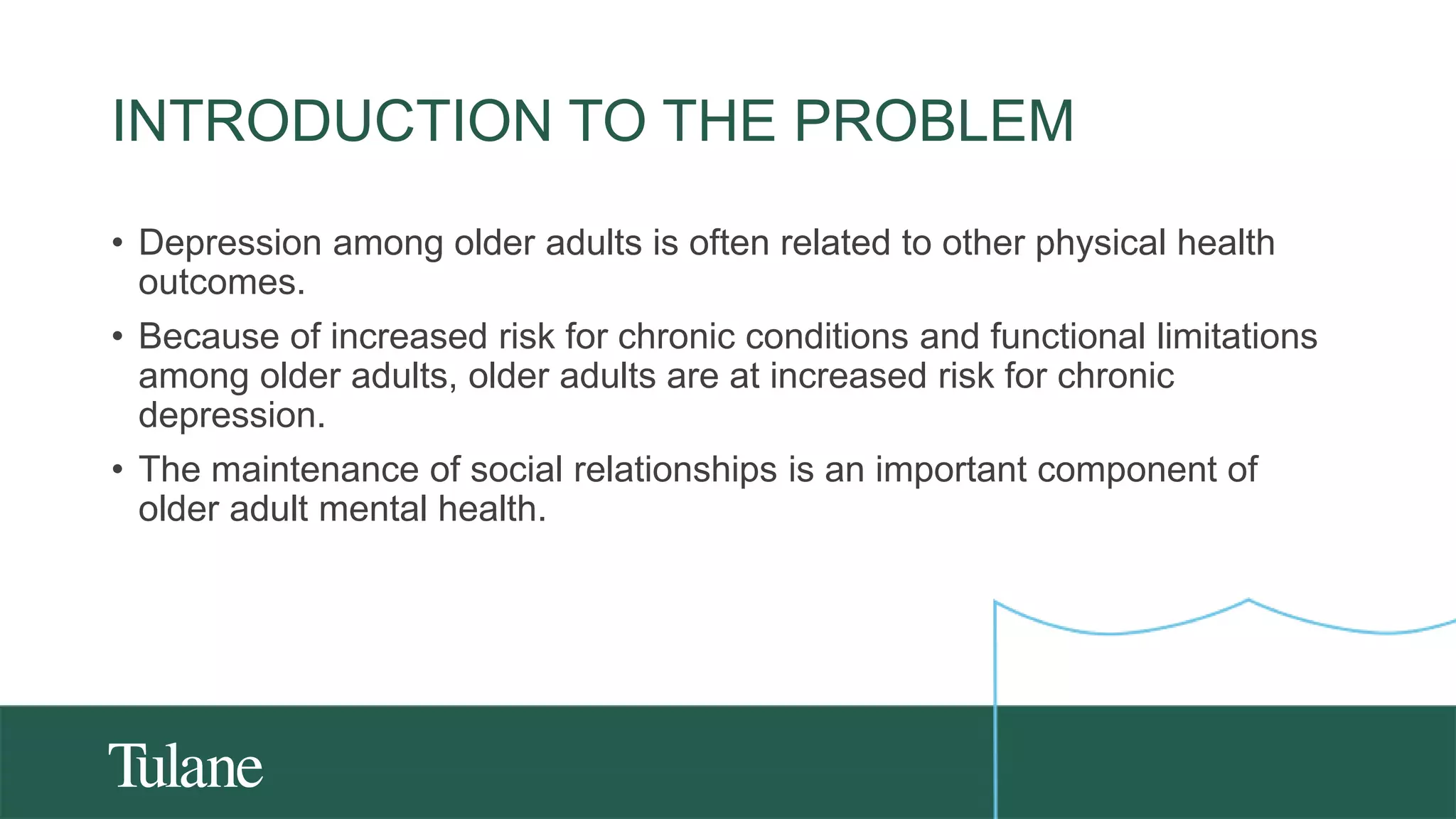 INTRODUCTION TO THE PROBLEM

• Depression among older adults is often related to other physical health outcomes.

• Because of increased risk for chronic conditions and functional limitations among older adults, older adults are at increased risk for chronic depression.

• The maintenance of social relationships is an important component of older adult mental health.

Tulane